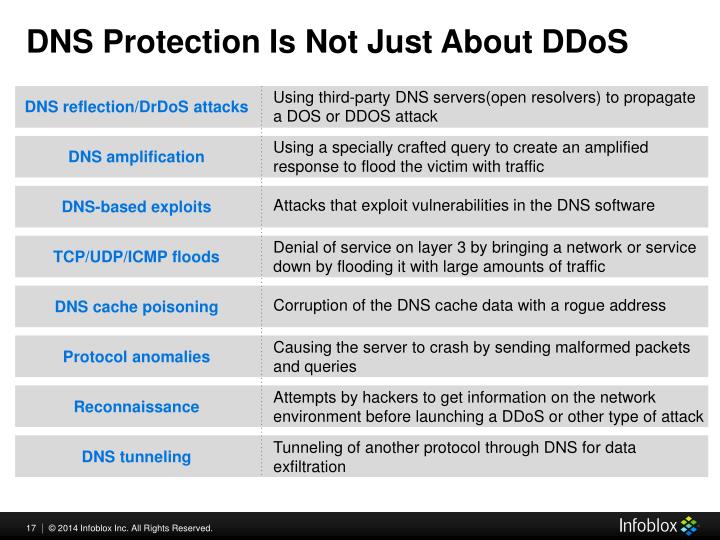 DNS Protection Is Not Just About DDoS

| | |
|---|---|
| DNS reflection/DrDoS attacks | Using third-party DNS servers(open resolvers) to propagate a DOS or DDOS attack |
| DNS amplification | Using a specially crafted query to create an amplified response to flood the victim with traffic |
| DNS-based exploits | Attacks that exploit vulnerabilities in the DNS software |
| TCP/UDP/ICMP floods | Denial of service on layer 3 by bringing a network or service down by flooding it with large amounts of traffic |
| DNS cache poisoning | Corruption of the DNS cache data with a rogue address |
| Protocol anomalies | Causing the server to crash by sending malformed packets and queries |
| Reconnaissance | Attempts by hackers to get information on the network environment before launching a DDoS or other type of attack |
| DNS tunneling | Tunneling of another protocol through DNS for data exfiltration |

17 | © 2014 Infoblox Inc. All Rights Reserved.

Infoblox